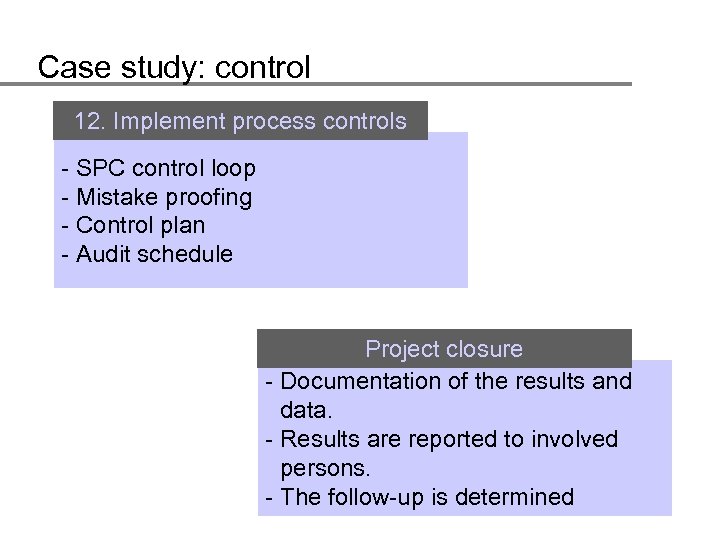 Case study: control

12. Implement process controls

- SPC control loop
- Mistake proofing
- Control plan
- Audit schedule

Project closure

- Documentation of the results and data.
- Results are reported to involved persons.
- The follow-up is determined